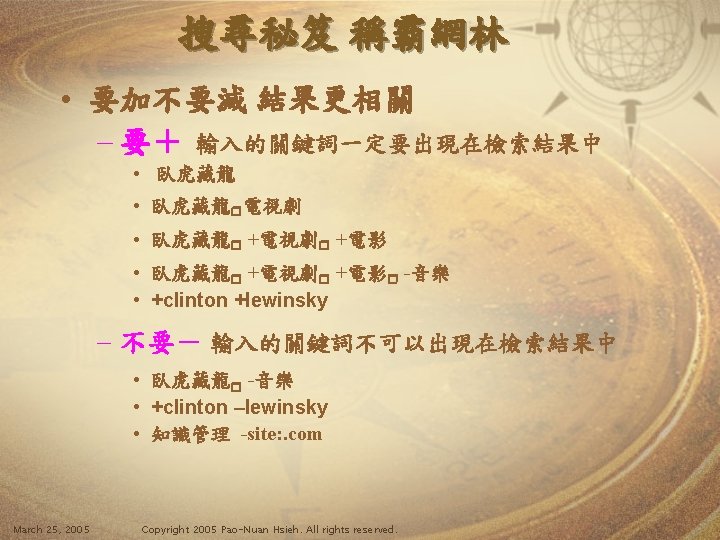 搜尋秘笈 稱霸網林

• 要加不要減 結果更相關

– 要＋ 輸入的關鍵詞一定要出現在檢索結果中

• 臥虎藏龍

• 臥虎藏龍□電視劇

• 臥虎藏龍□ +電視劇□ +電影

• 臥虎藏龍□ +電視劇□ +電影□ -音樂

• +clinton +lewinsky

– 不要－ 輸入的關鍵詞不可以出現在檢索結果中

• 臥虎藏龍□ -音樂

• +clinton –lewinsky

• 知識管理 -site:.com

March 25, 2005 Copyright 2005 Pao-Nuan Hsieh. All rights reserved.